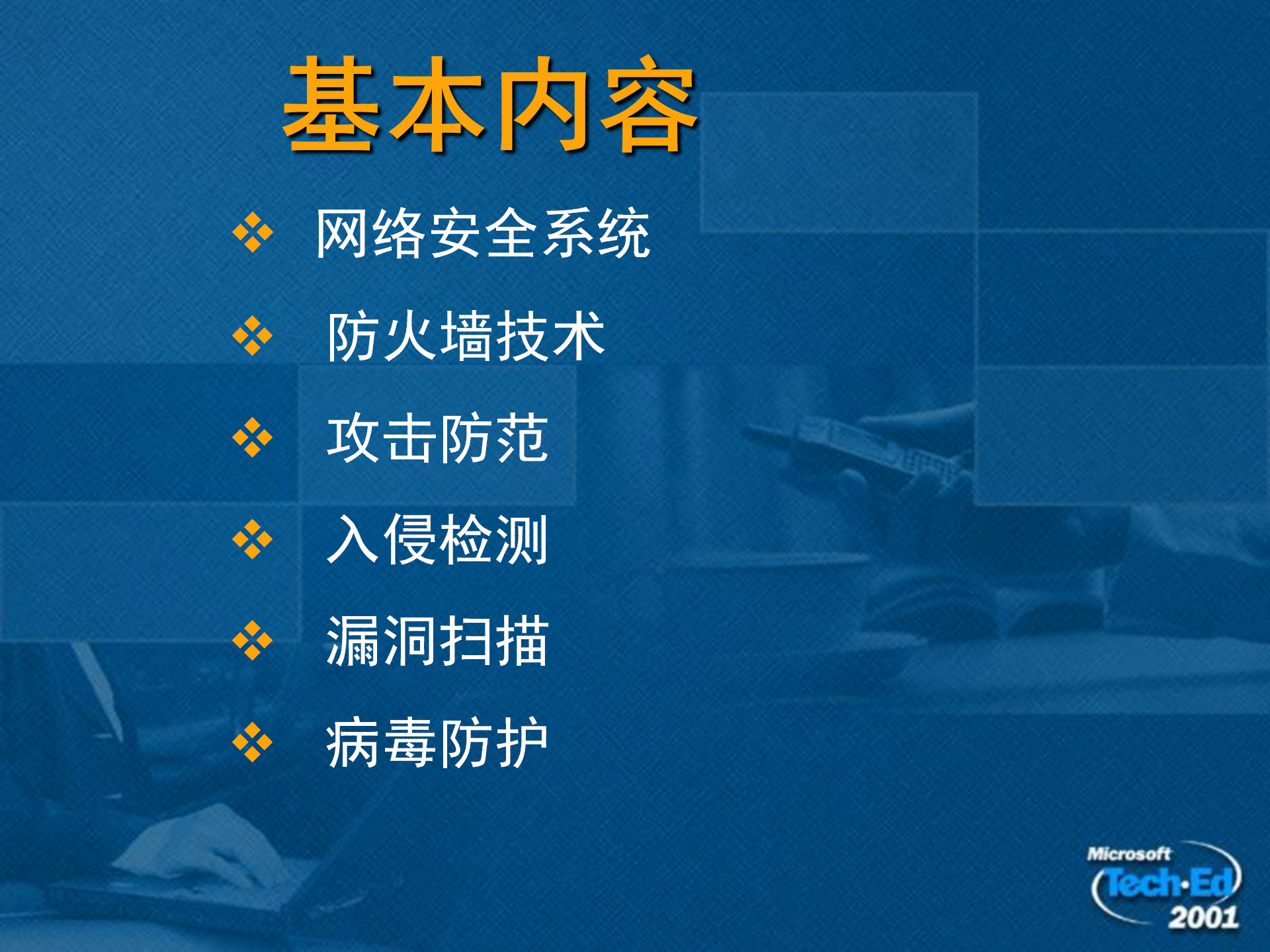 基本内容

❖ 网络安全系统
❖ 防火墙技术
❖ 攻击防范
❖ 入侵检测
❖ 漏洞扫描
❖ 病毒防护

Microsoft Tech·Ed 2001